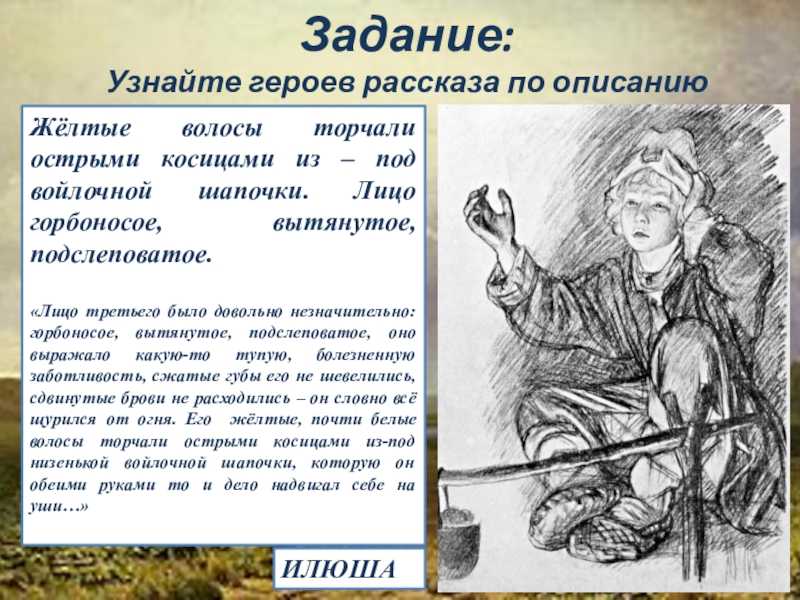 Задание:
Узнайте героев рассказа по описанию

Жёлтые волосы торчали острыми косицами из – под войлочной шапочки. Лицо горбоносое, вытянутое, подслеповатое.

«Лицо третьего было довольно незначительно: горбоносое, вытянутое, подслеповатое, оно выражало какую-то тупую, болезненную заботливость, сжатые губы его не шевелились, сдвинутые брови не расходились – он словно всё щурился от огня. Его жёлтые, почти белые волосы торчали острыми косицами из-под низенькой войлочной шапочки, которую он обеими руками то и дело надвигал себе на уши…»

ИЛЮША